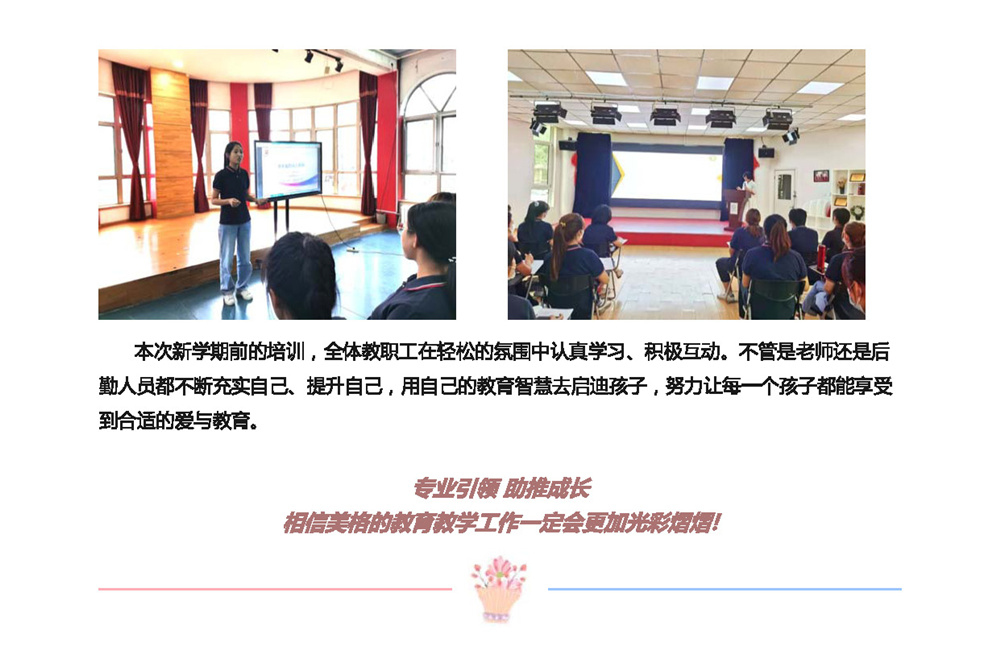 本次新学期前的培训，全体教职工在轻松的氛围中认真学习、积极互动。不管是老师还是后勤人员都不断充实自己、提升自己，用自己的教育智慧去启迪孩子，努力让每一个孩子都能享受到合适的爱与教育。

专业引领 助推成长
相信美格的教育教学工作一定会更加光彩熠熠！